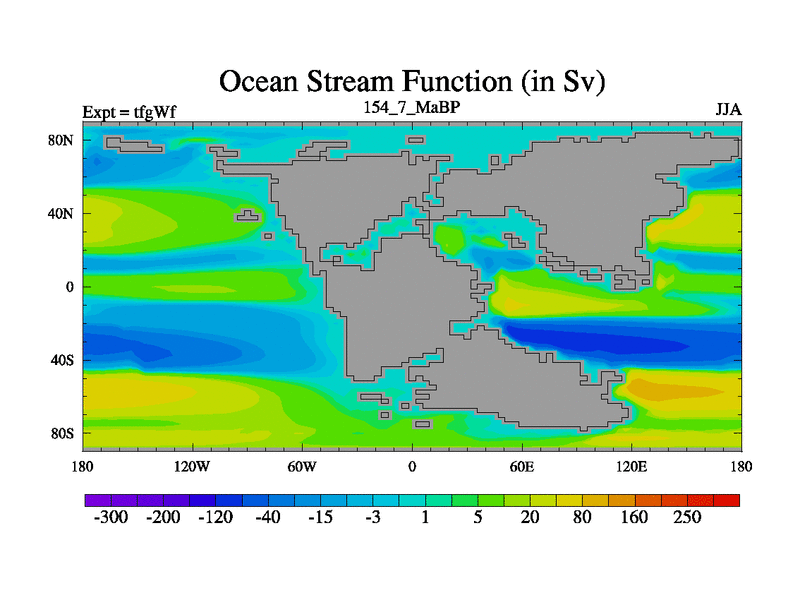 Ocean Stream Function (in Sv)

Expt = tfgWf
154_7_MaBP
JJA

80N
40N
0
40S
80S

180
120W
60W
0
60E
120E
180

-300
-200
-120
-40
-15
-3
1
5
20
80
160
250